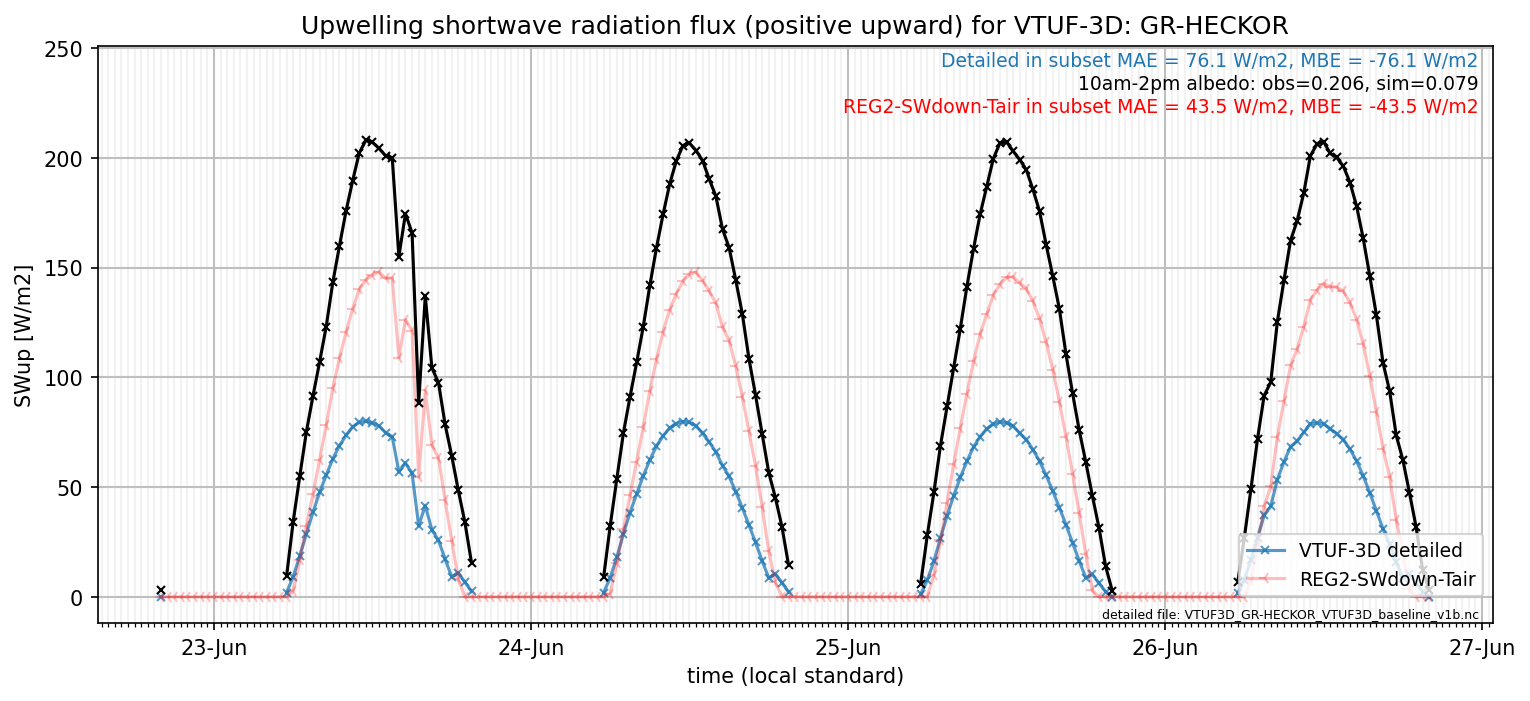 Upwelling shortwave radiation flux (positive upward) for VTUF-3D: GR-HECKOR

Detailed in subset MAE = 76.1 W/m2, MBE = -76.1 W/m2
10am-2pm albedo: obs=0.206, sim=0.079
REG2-SWdown-Tair in subset MAE = 43.5 W/m2, MBE = -43.5 W/m2

SWup [W/m2]

250
200
150
100
50
0

VTUF-3D detailed
REG2-SWdown-Tair

detailed file: VTUF3D_GR-HECKOR_VTUF3D_baseline_v1b.nc

23-Jun
24-Jun
25-Jun
26-Jun
27-Jun

time (local standard)